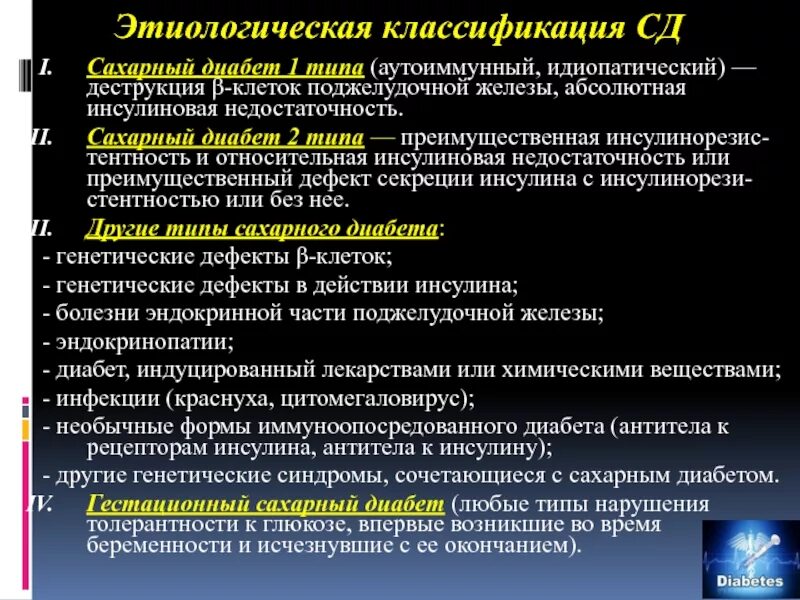 Этиологическая классификация СД

I. Сахарный диабет 1 типа (аутоиммунный, идиопатический) — деструкция β-клеток поджелудочной железы, абсолютная инсулиновая недостаточность.

II. Сахарный диабет 2 типа — преимущественная инсулинорезистентность и относительная инсулиновая недостаточность или преимущественный дефект секреции инсулина с инсулинорезистентностью или без нее.

II. Другие типы сахарного диабета:
- генетические дефекты β-клеток;
- генетические дефекты в действии инсулина;
- болезни эндокринной части поджелудочной железы;
- эндокринопатии;
- диабет, индуцированный лекарствами или химическими веществами;
- инфекции (краснуха, цитомегаловирус);
- необычные формы иммуноопосредованного диабета (антитела к рецепторам инсулина, антитела к инсулину);
- другие генетические синдромы, сочетающиеся с сахарным диабетом.

IV. Гестационный сахарный диабет (любые типы нарушения толерантности к глюкозе, впервые возникшие во время беременности и исчезнувшие с ее окончанием).

Diabetes